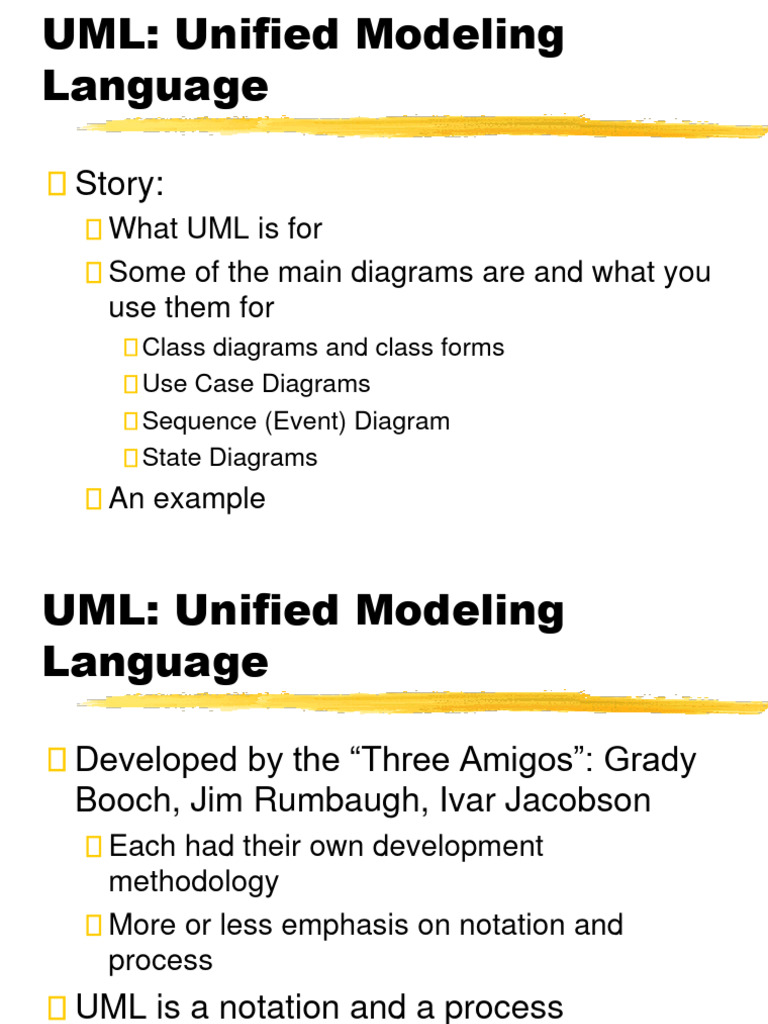 UML: Unified Modeling Language

Story:

What UML is for

Some of the main diagrams are and what you use them for

Class diagrams and class forms

Use Case Diagrams

Sequence (Event) Diagram

State Diagrams

An example

UML: Unified Modeling Language

Developed by the “Three Amigos”: Grady Booch, Jim Rumbaugh, Ivar Jacobson

Each had their own development methodology

More or less emphasis on notation and process

UML is a notation and a process